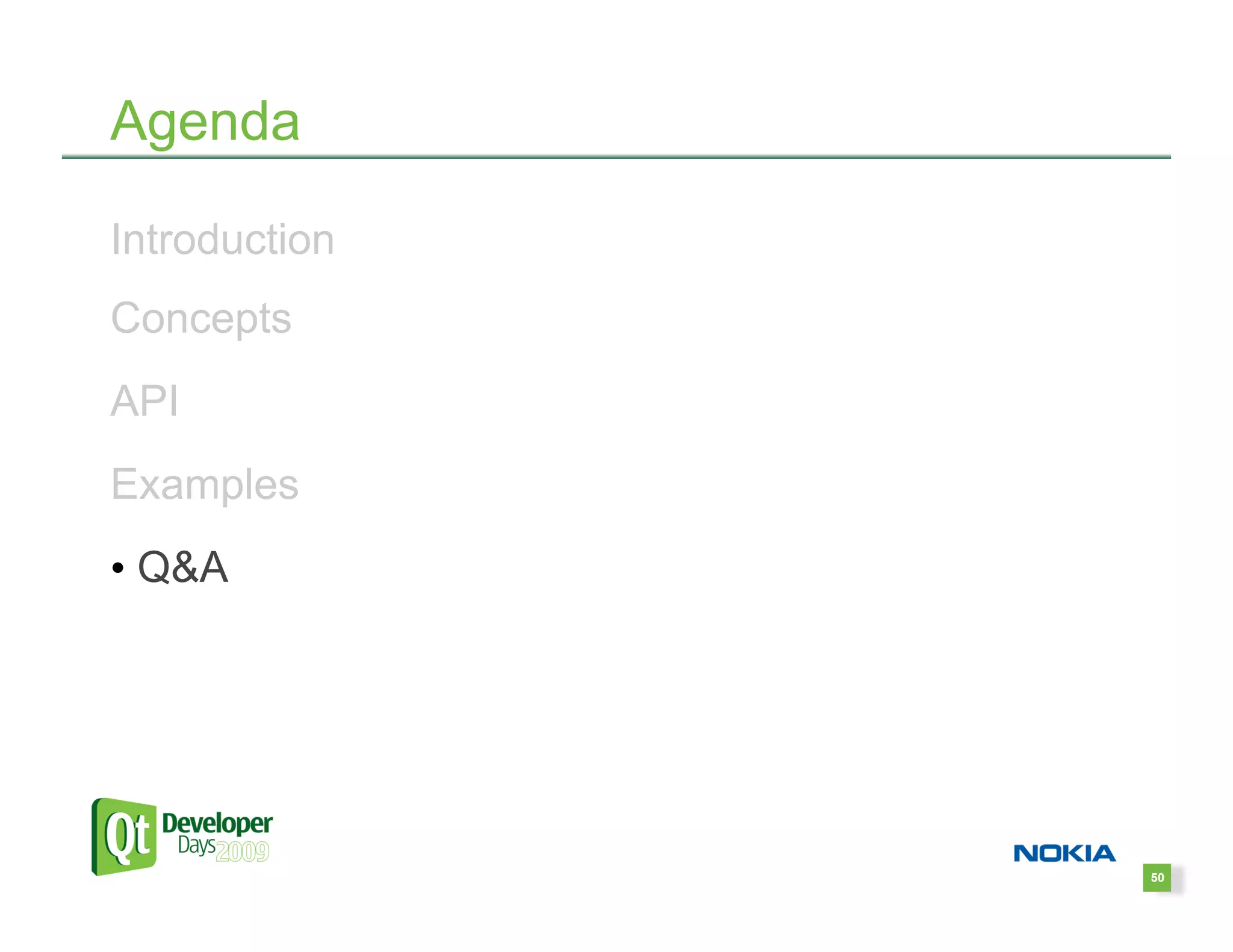 Agenda

Introduction

Concepts

API

Examples

• Q&A

Qt Developer Days 2009

NOKIA

50